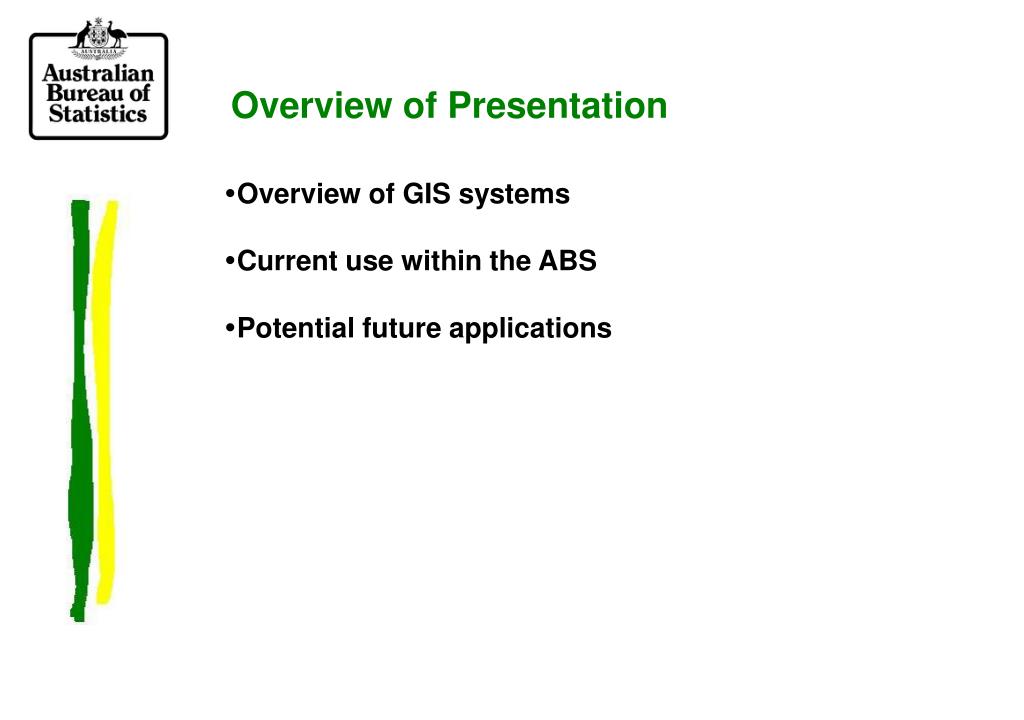 AUSTRALIA

Australian Bureau of Statistics

Overview of Presentation

•Overview of GIS systems

•Current use within the ABS

•Potential future applications